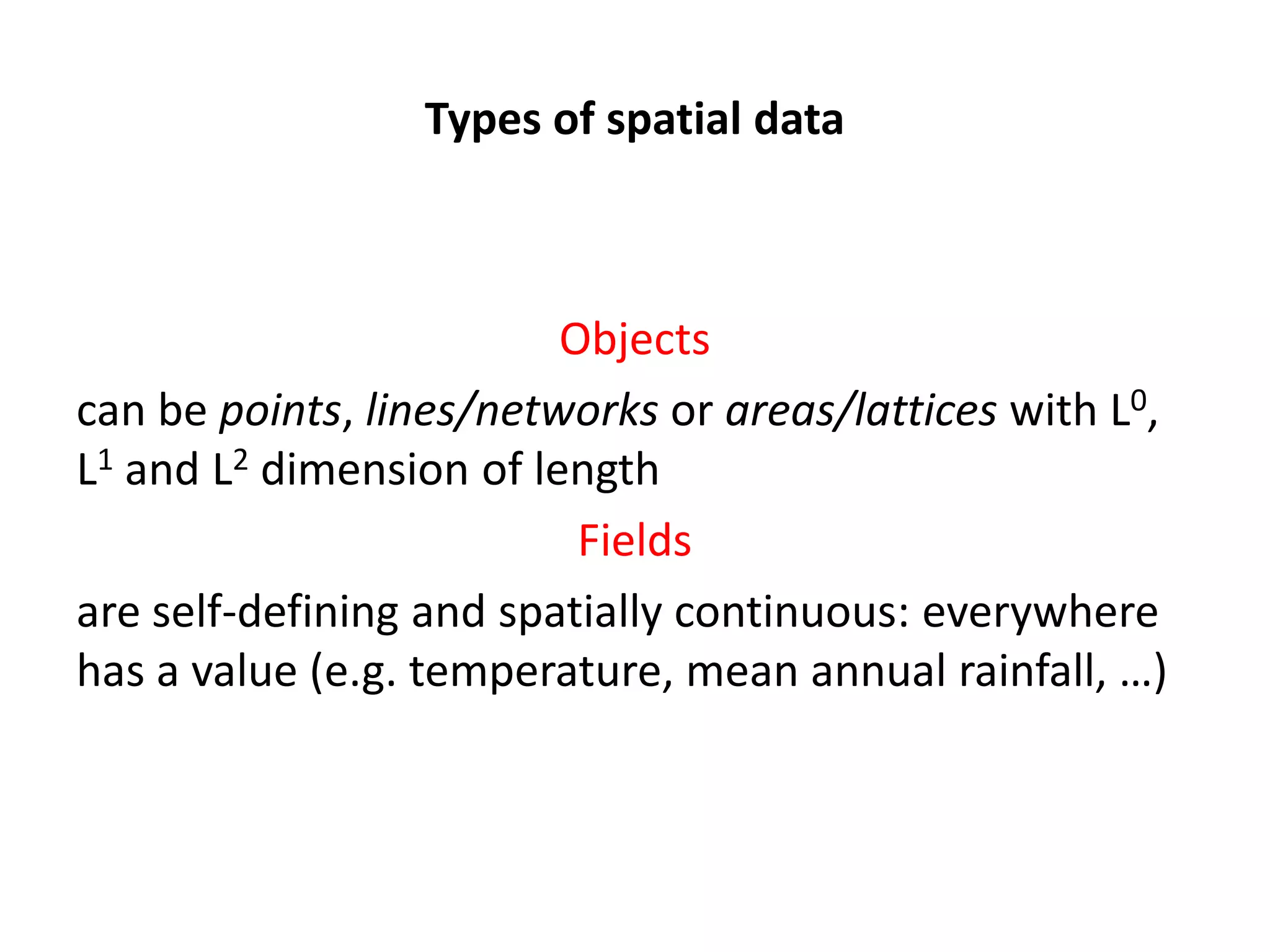 Types of spatial data

Objects

can be points, lines/networks or areas/lattices with $L^0$, $L^1$ and $L^2$ dimension of length

Fields

are self-defining and spatially continuous: everywhere has a value (e.g. temperature, mean annual rainfall, …)